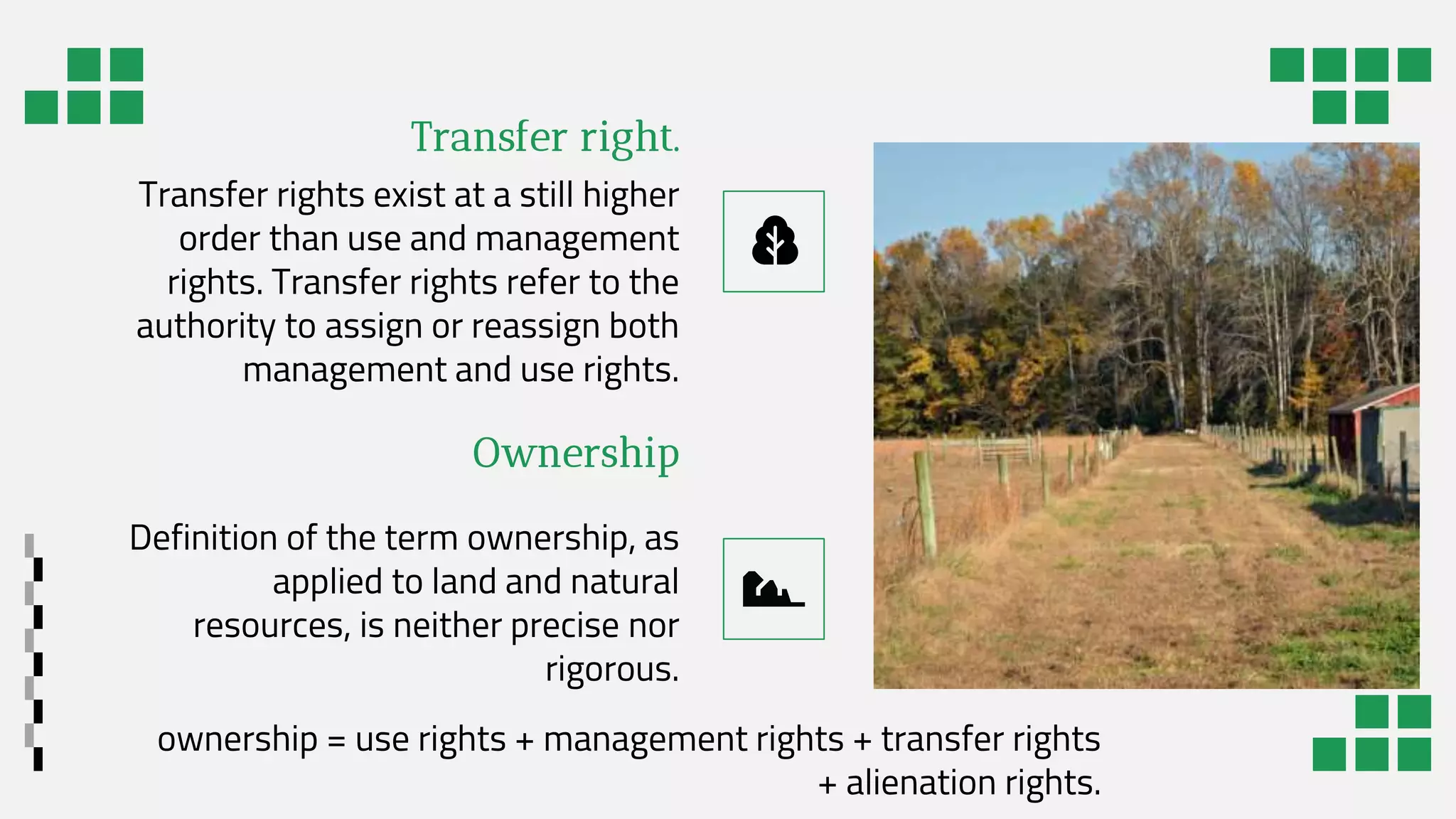 Transfer right.

Transfer rights exist at a still higher order than use and management rights. Transfer rights refer to the authority to assign or reassign both management and use rights.

Ownership

Definition of the term ownership, as applied to land and natural resources, is neither precise nor rigorous.

ownership = use rights + management rights + transfer rights + alienation rights.